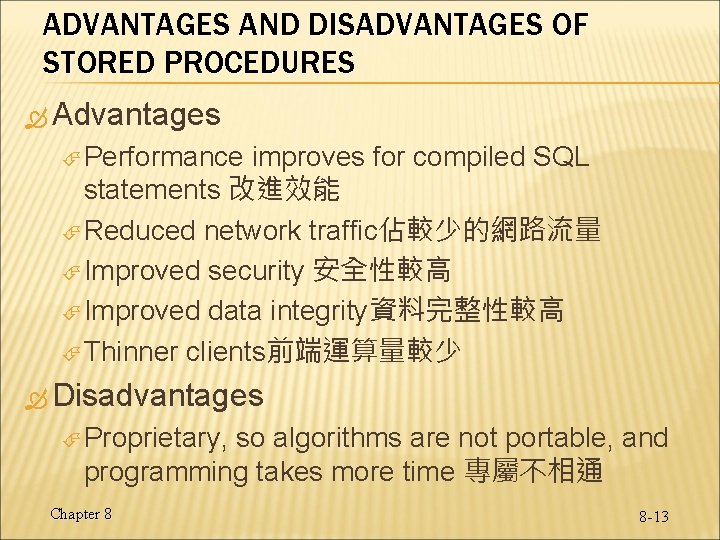 ADVANTAGES AND DISADVANTAGES OF STORED PROCEDURES

Advantages

Performance improves for compiled SQL statements 改進效能

Reduced network traffic佔較少的網路流量

Improved security 安全性較高

Improved data integrity資料完整性較高

Thinner clients前端運算量較少

Disadvantages

Proprietary, so algorithms are not portable, and programming takes more time 專屬不相通

Chapter 8

8-13